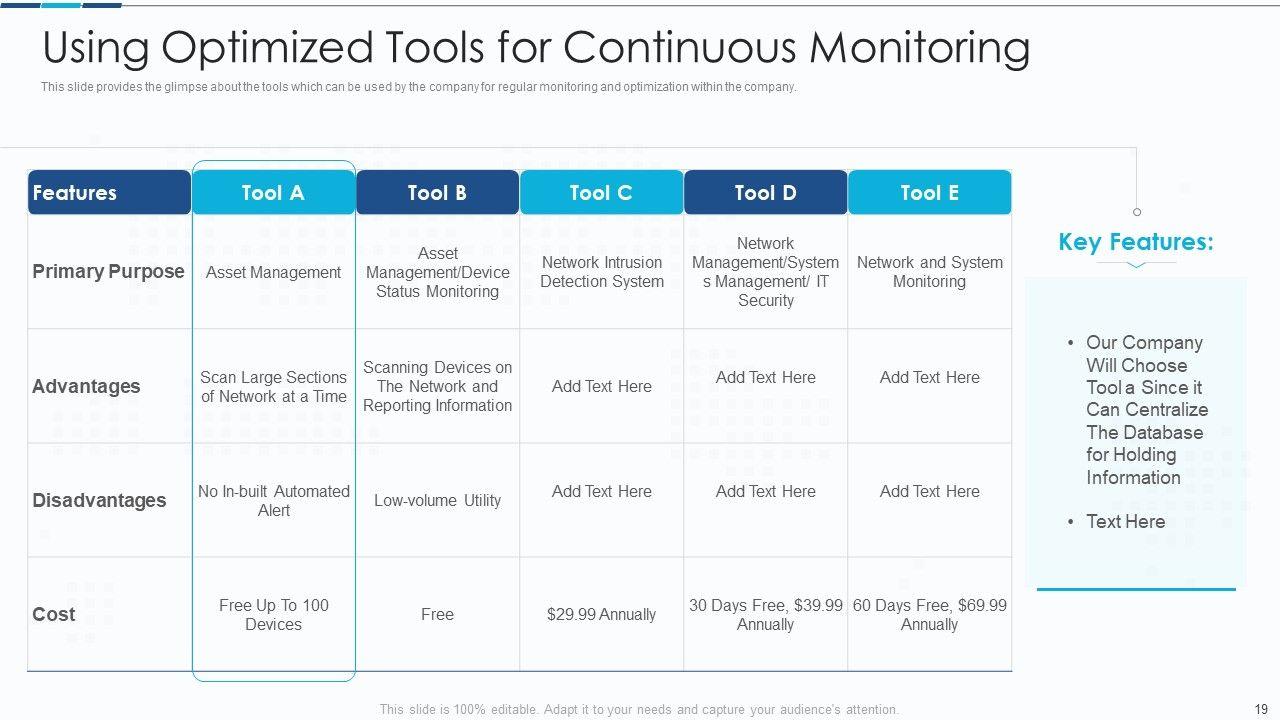 Using Optimized Tools for Continuous Monitoring

This slide provides the glimpse about the tools which can be used by the company for regular monitoring and optimization within the company.

| Features | Tool A | Tool B | Tool C | Tool D | Tool E |
|---|---|---|---|---|---|
| Primary Purpose | Asset Management | Asset Management/Device Status Monitoring | Network Intrusion Detection System | Network Management/Systems Management/ IT Security | Network and System Monitoring |
| Advantages | Scan Large Sections of Network at a Time | Scanning Devices on The Network and Reporting Information | Add Text Here | Add Text Here | Add Text Here |
| Disadvantages | No In-built Automated Alert | Low-volume Utility | Add Text Here | Add Text Here | Add Text Here |
| Cost | Free Up To 100 Devices | Free | $29.99 Annually | 30 Days Free, $39.99 Annually | 60 Days Free, $69.99 Annually |

Key Features:

• Our Company Will Choose Tool a Since it Can Centralize The Database for Holding Information

• Text Here

This slide is 100% editable. Adapt it to your needs and capture your audience's attention.

19